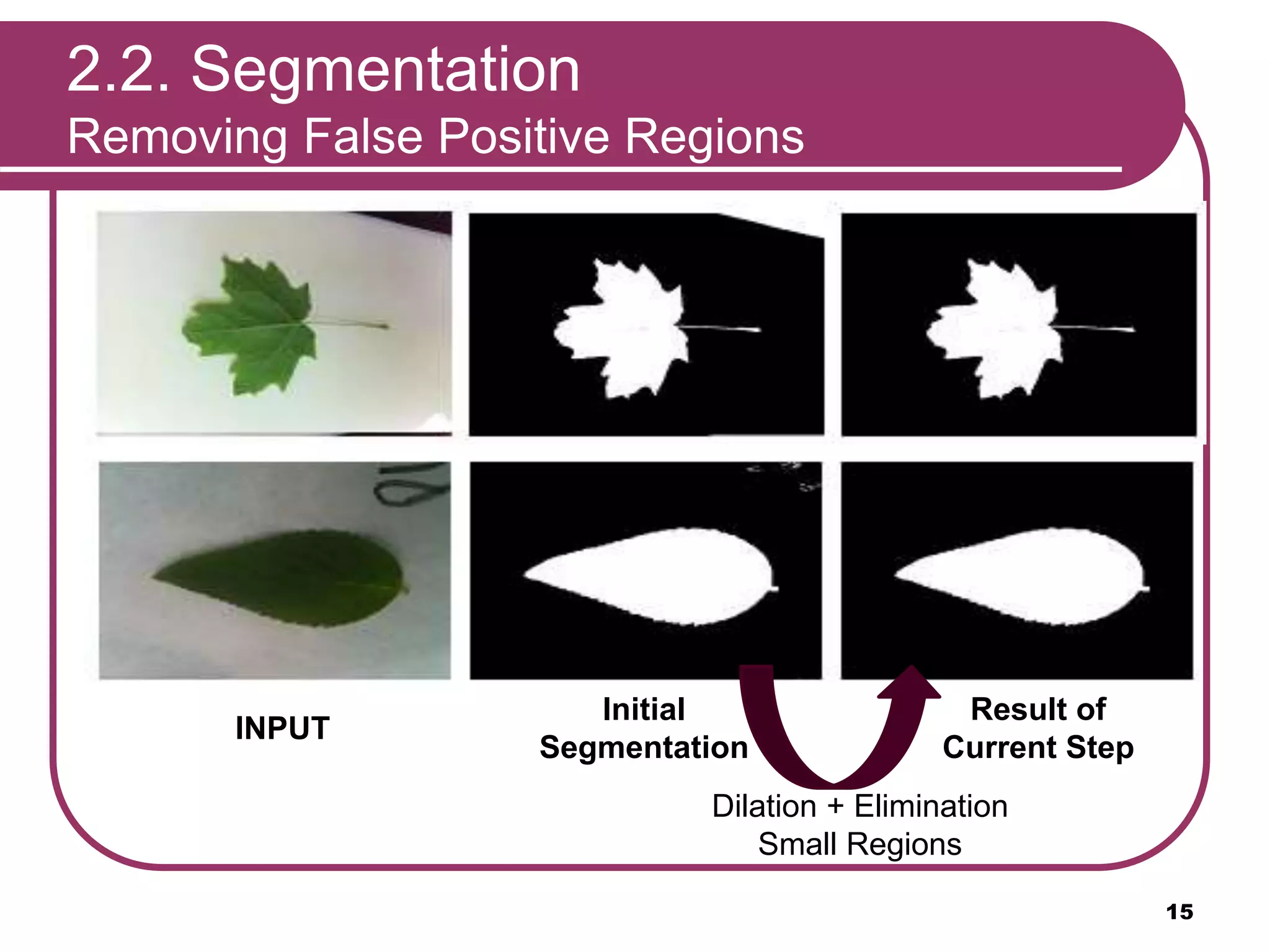 2.2. Segmentation
Removing False Positive Regions

INPUT

Initial Segmentation

Result of Current Step

Dilation + Elimination Small Regions

15